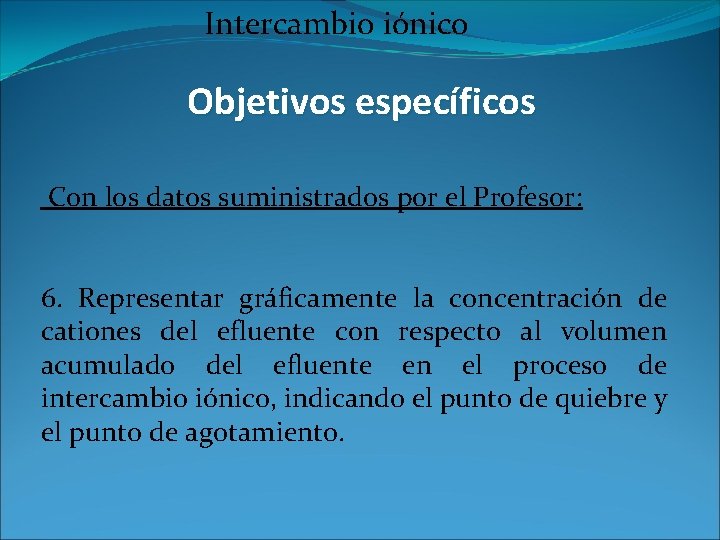 Intercambio iónico

Objetivos específicos

Con los datos suministrados por el Profesor:

6. Representar gráficamente la concentración de cationes del efluente con respecto al volumen acumulado del efluente en el proceso de intercambio iónico, indicando el punto de quiebre y el punto de agotamiento.